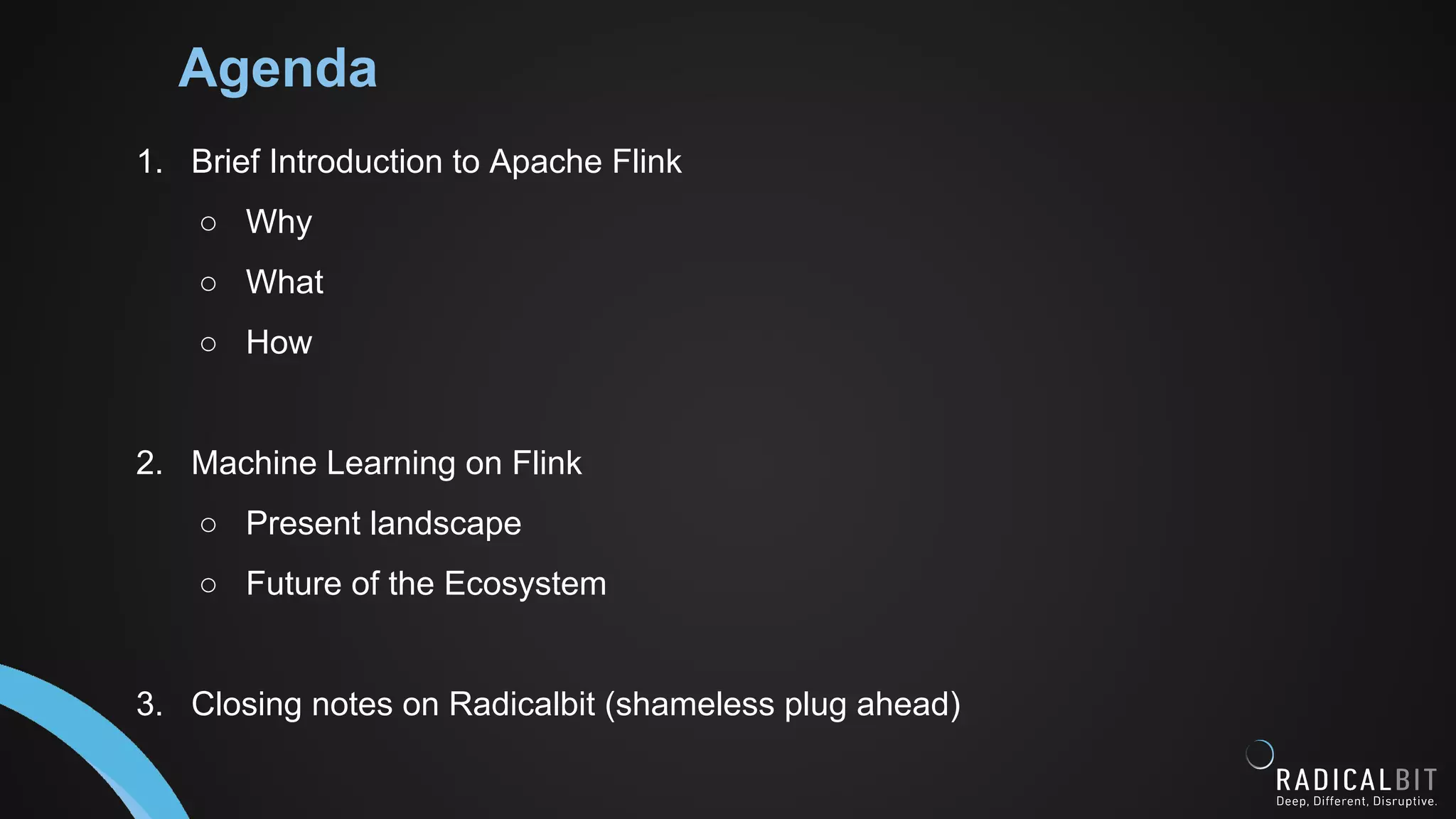 Agenda

1. Brief Introduction to Apache Flink
   ○ Why
   ○ What
   ○ How

2. Machine Learning on Flink
   ○ Present landscape
   ○ Future of the Ecosystem

3. Closing notes on Radicalbit (shameless plug ahead)

RADICALBIT
Deep, Different, Disruptive.